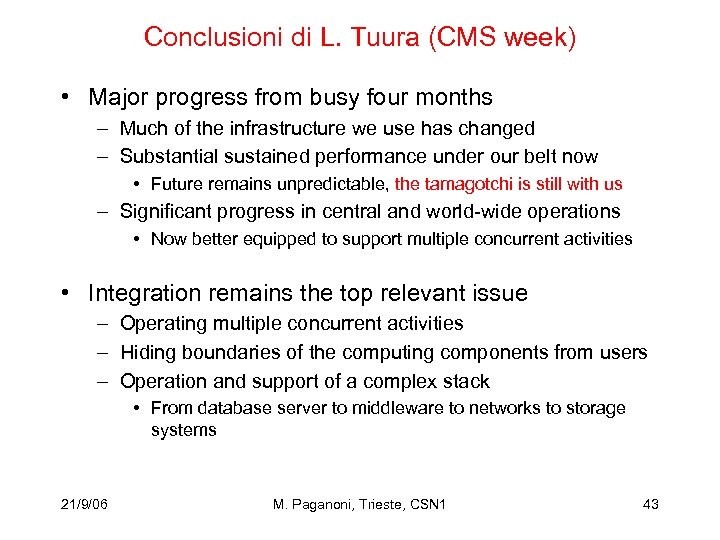 Conclusioni di L. Tuura (CMS week)

• Major progress from busy four months
– Much of the infrastructure we use has changed
– Substantial sustained performance under our belt now
• Future remains unpredictable, the tamagotchi is still with us
– Significant progress in central and world-wide operations
• Now better equipped to support multiple concurrent activities

• Integration remains the top relevant issue
– Operating multiple concurrent activities
– Hiding boundaries of the computing components from users
– Operation and support of a complex stack
• From database server to middleware to networks to storage systems

21/9/06

M. Paganoni, Trieste, CSN1

43